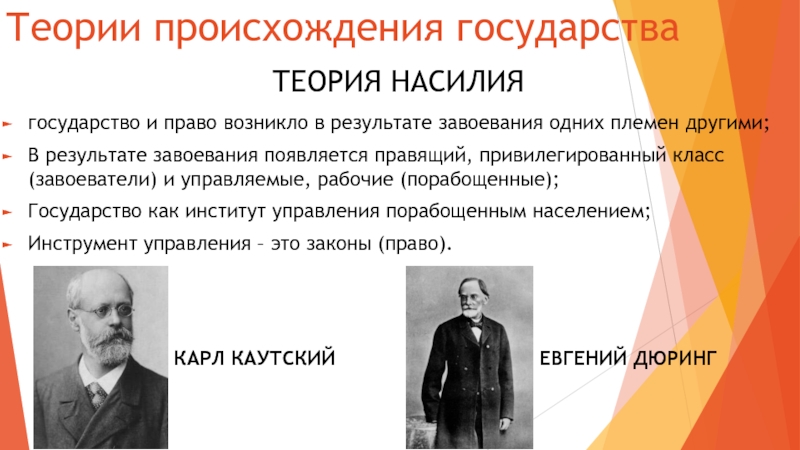 Теории происхождения государства

ТЕОРИЯ НАСИЛИЯ

государство и право возникло в результате завоевания одних племен другими;

В результате завоевания появляется правящий, привилегированный класс (завоеватели) и управляемые, рабочие (порабощенные);

Государство как институт управления порабощенным населением;

Инструмент управления – это законы (право).

КАРЛ КАУТСКИЙ

ЕВГЕНИЙ ДЮРИНГ